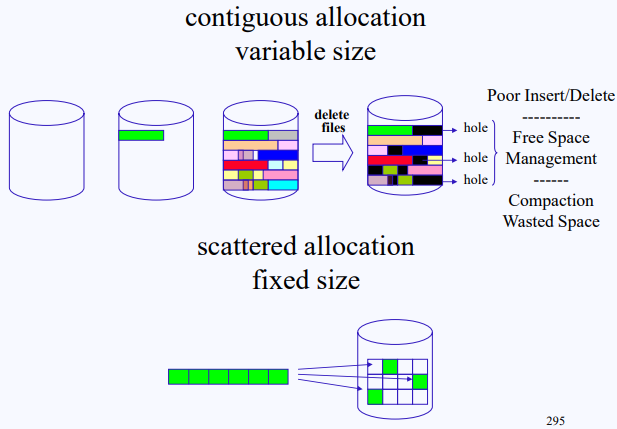 contiguous allocation
variable size

delete files

hole
hole
hole

Poor Insert/Delete
----------
Free Space
Management
------
Compaction
Wasted Space

scattered allocation
fixed size

295